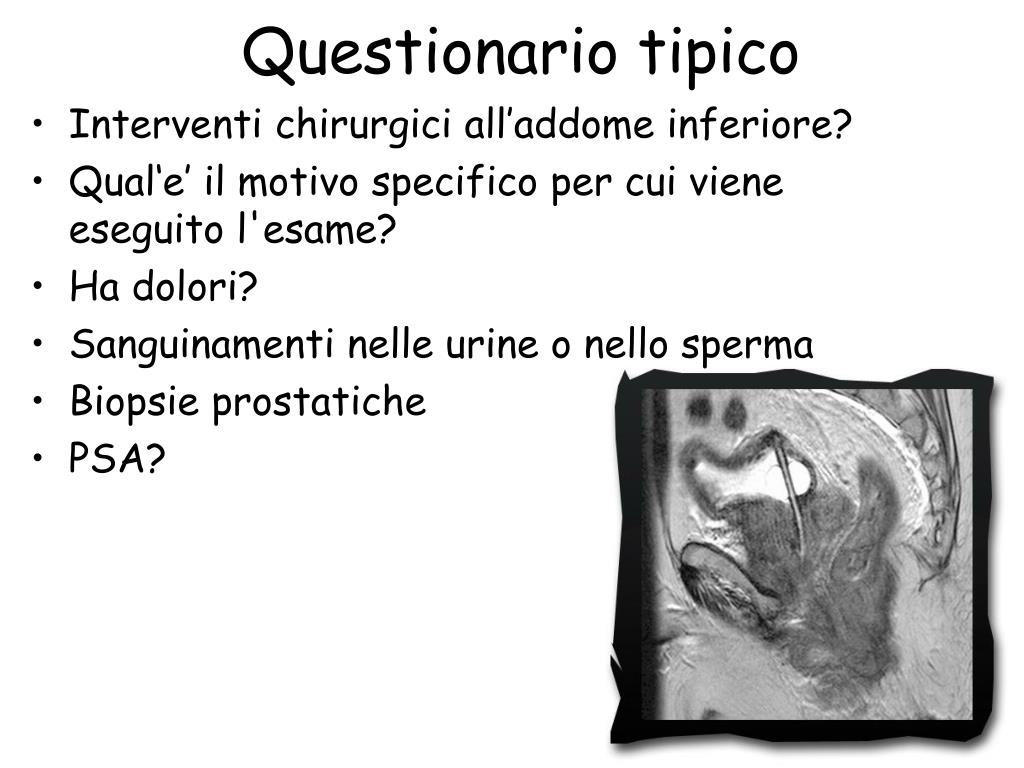 Questionario tipico

• Interventi chirurgici all’addome inferiore?
• Qual‘e’ il motivo specifico per cui viene eseguito l'esame?
• Ha dolori?
• Sanguinamenti nelle urine o nello sperma
• Biopsie prostatiche
• PSA?